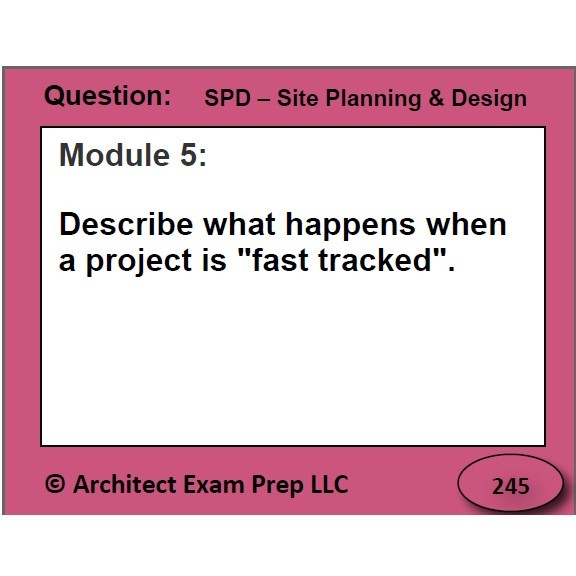 Question: SPD – Site Planning & Design

Module 5:

Describe what happens when a project is "fast tracked".

© Architect Exam Prep LLC

245